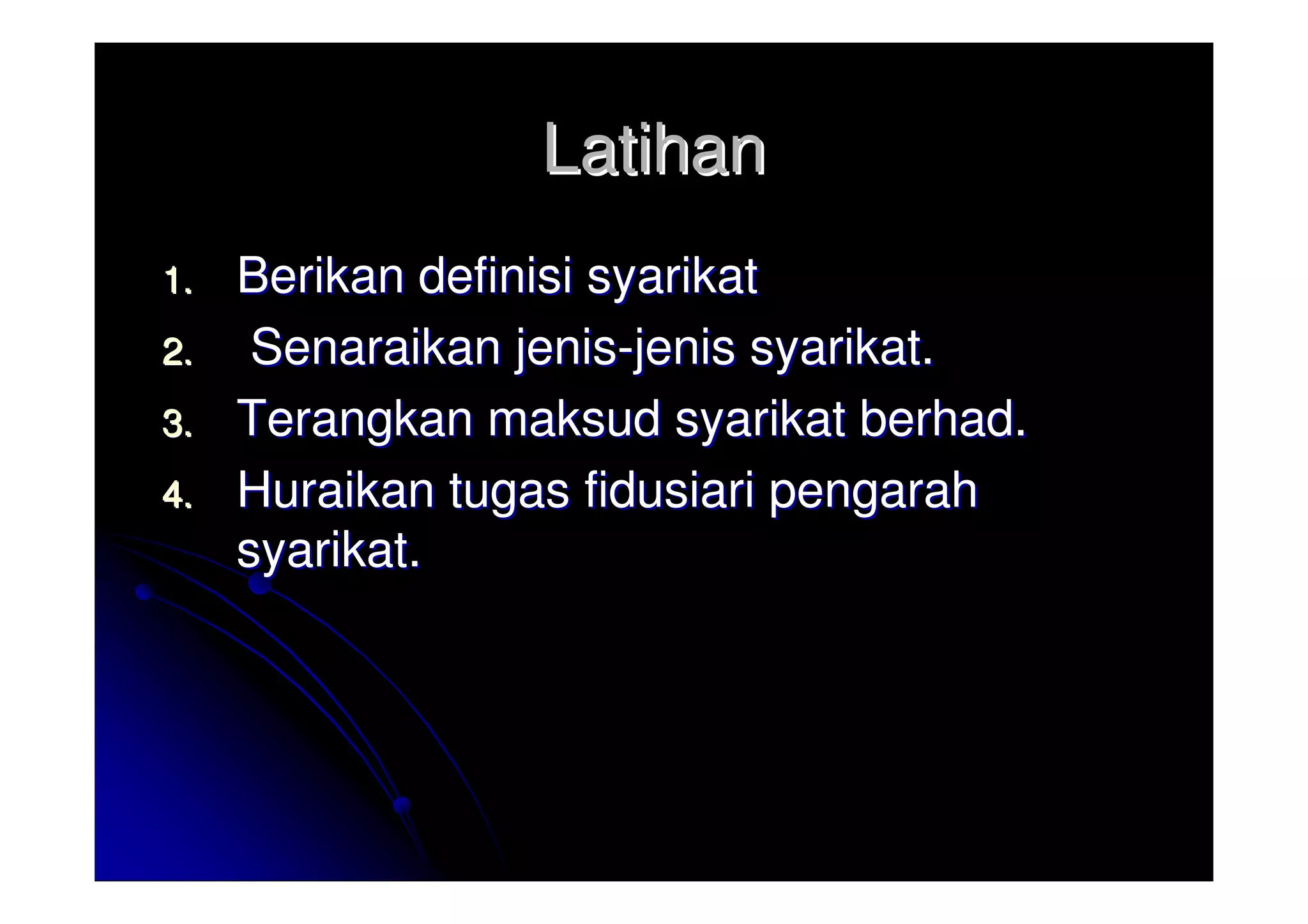 Latihan

1. Berikan definisi syarikat
2. Senaraikan jenis-jenis syarikat.
3. Terangkan maksud syarikat berhad.
4. Huraikan tugas fidusiari pengarah syarikat.